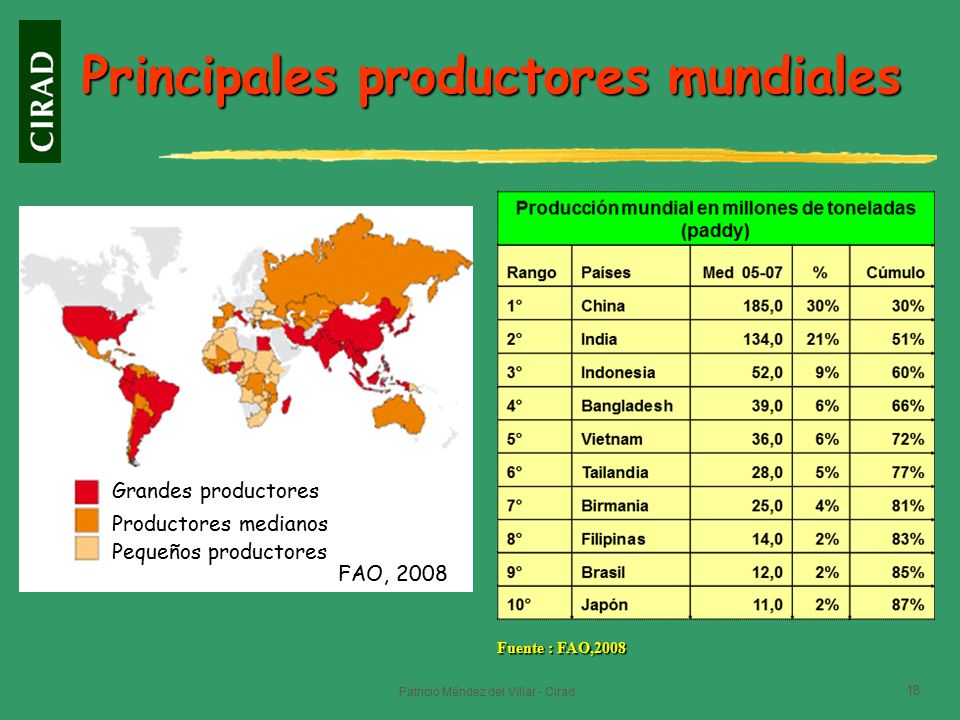 CIRAD

Principales productores mundiales

Grandes productores
Productores medianos
Pequeños productores
FAO, 2008

Producción mundial en millones de toneladas (paddy)

| Rango | Países | Med 05-07 | % | Cúmulo |
|---|---|---|---|---|
| 1° | China | 185,0 | 30% | 30% |
| 2° | India | 134,0 | 21% | 51% |
| 3° | Indonesia | 52,0 | 9% | 60% |
| 4° | Bangladesh | 39,0 | 6% | 66% |
| 5° | Vietnam | 36,0 | 6% | 72% |
| 6° | Tailandia | 28,0 | 5% | 77% |
| 7° | Birmania | 25,0 | 4% | 81% |
| 8° | Filipinas | 14,0 | 2% | 83% |
| 9° | Brasil | 12,0 | 2% | 85% |
| 10° | Japón | 11,0 | 2% | 87% |

Fuente : FAO,2008

Patricio Méndez del Villar - Cirad

18